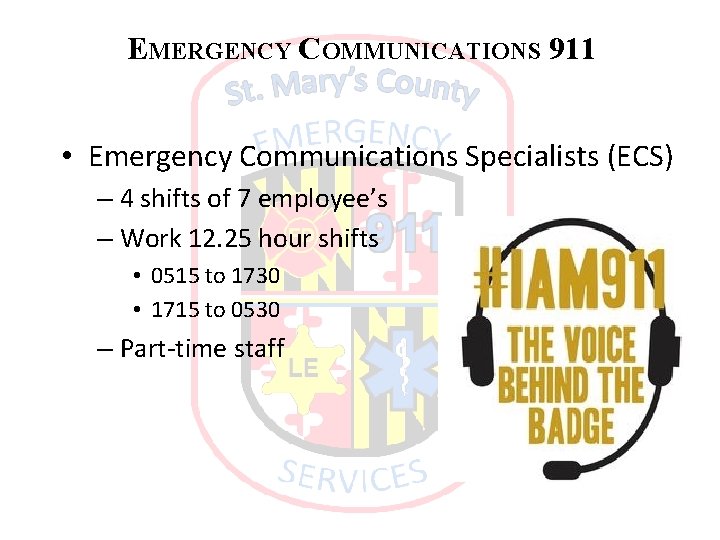 EMERGENCY COMMUNICATIONS 911

St. Mary's County

EMERGENCY

911

LE

SERVICES

• Emergency Communications Specialists (ECS)
– 4 shifts of 7 employee's
– Work 12.25 hour shifts
• 0515 to 1730
• 1715 to 0530
– Part-time staff

#IAM911
THE VOICE BEHIND THE BADGE